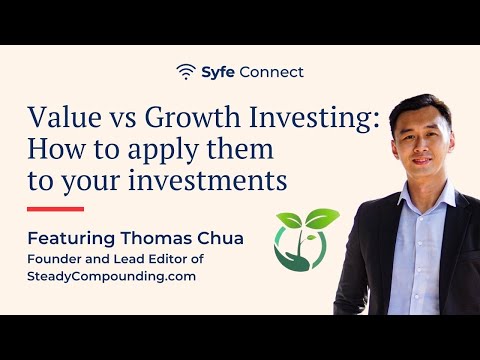 Syfe Connect

Value vs Growth Investing: How to apply them to your investments

Featuring Thomas Chua
Founder and Lead Editor of SteadyCompounding.com